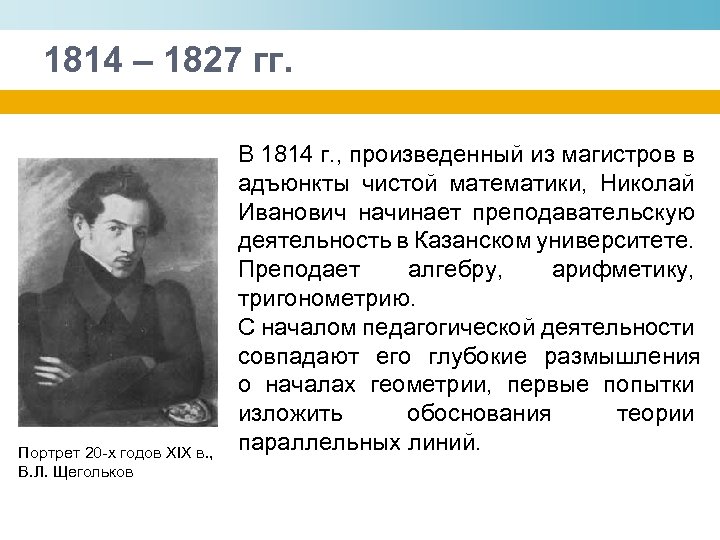 1814 – 1827 гг.

В 1814 г., произведенный из магистров в адъюнкты чистой математики, Николай Иванович начинает преподавательскую деятельность в Казанском университете. Преподает алгебру, арифметику, тригонометрию.
С началом педагогической деятельности совпадают его глубокие размышления о началах геометрии, первые попытки изложить обоснования теории параллельных линий.

Портрет 20-х годов XIX в., В.Л. Щегольков